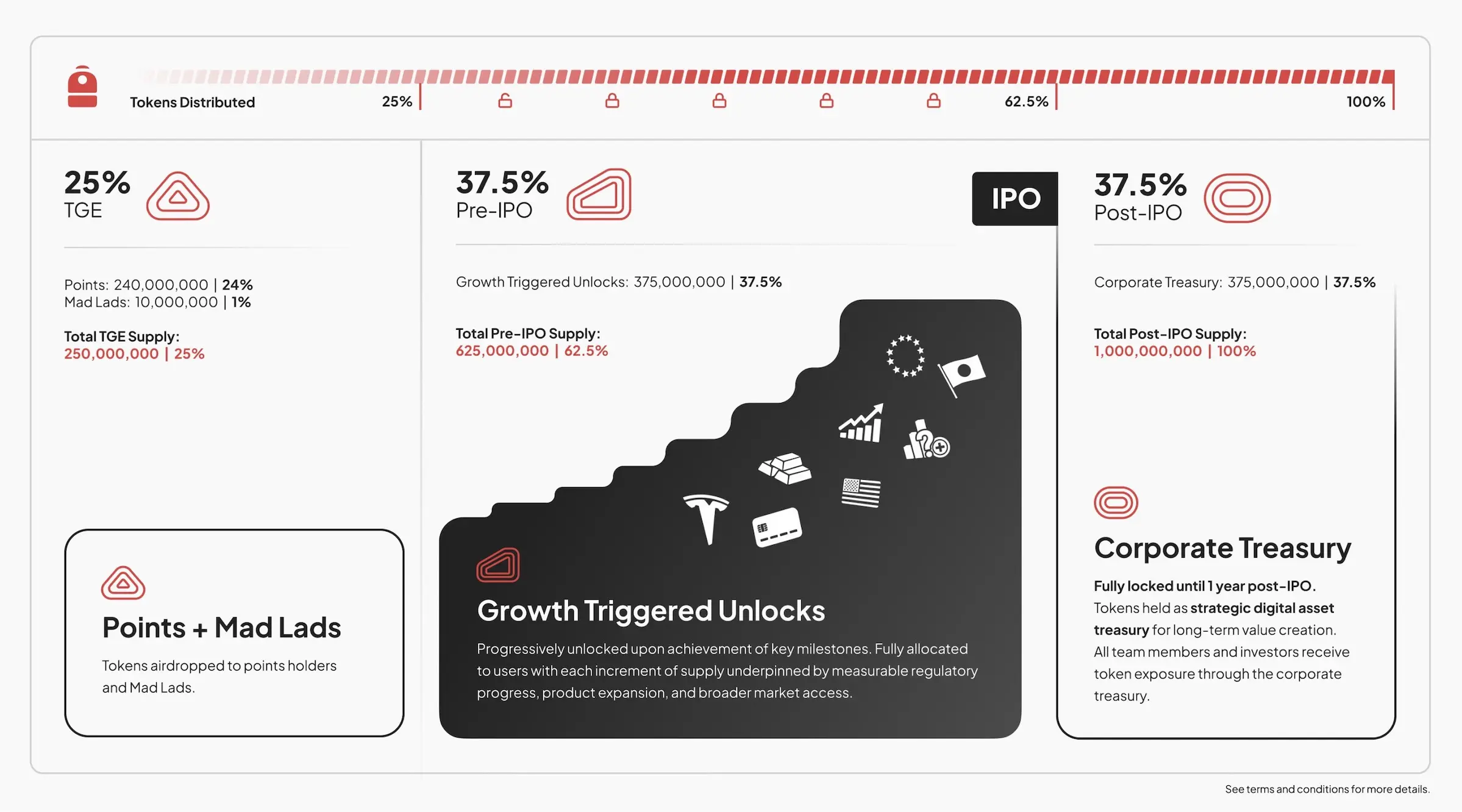 Tokens Distributed

25%

62.5%

100%

25%
TGE

Points: 240,000,000 | 24%
Mad Lads: 10,000,000 | 1%

Total TGE Supply:
250,000,000 | 25%

Points + Mad Lads

Tokens airdropped to points holders and Mad Lads.

37.5%
Pre-IPO

Growth Triggered Unlocks: 375,000,000 | 37.5%

Total Pre-IPO Supply:
625,000,000 | 62.5%

Growth Triggered Unlocks

Progressively unlocked upon achievement of key milestones. Fully allocated to users with each increment of supply underpinned by measurable regulatory progress, product expansion, and broader market access.

IPO

37.5%
Post-IPO

Corporate Treasury: 375,000,000 | 37.5%

Total Post-IPO Supply:
1,000,000,000 | 100%

Corporate Treasury

Fully locked until 1 year post-IPO.
Tokens held as strategic digital asset treasury for long-term value creation. All team members and investors receive token exposure through the corporate treasury.

See terms and conditions for more details.